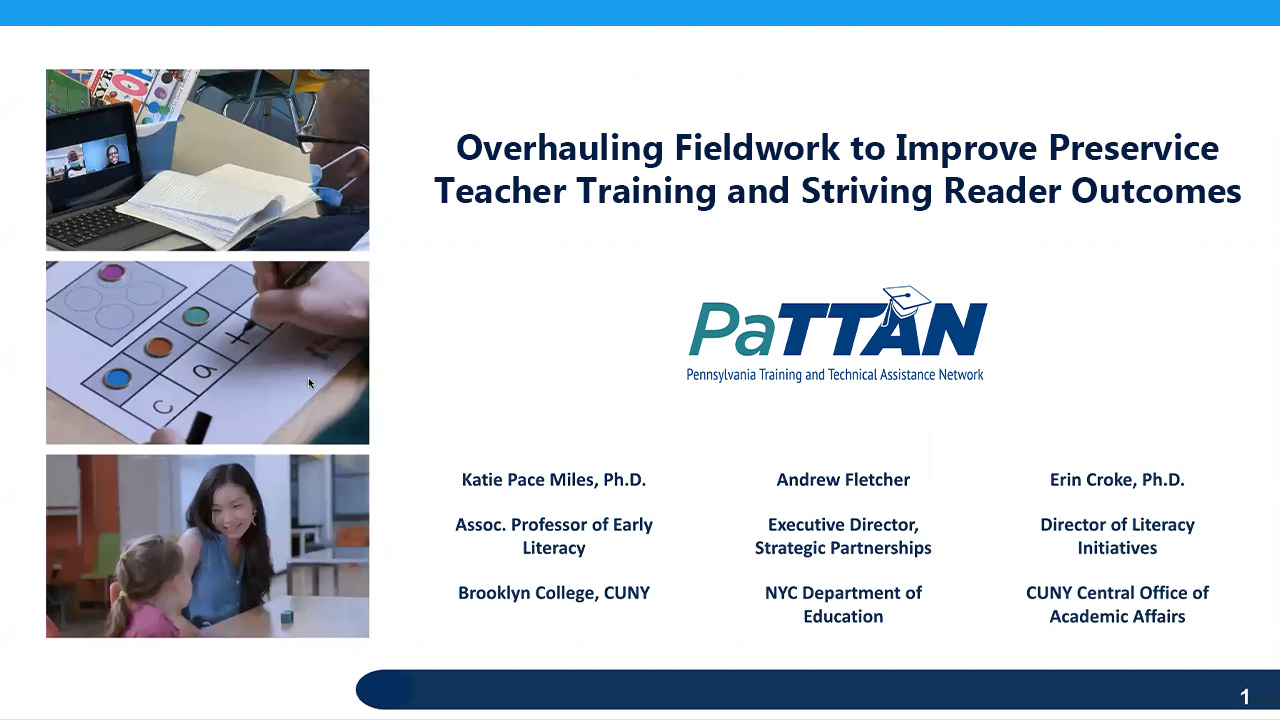 Overhauling Fieldwork to Improve Preservice Teacher Training and Striving Reader Outcomes

PaTTAN
Pennsylvania Training and Technical Assistance Network

Katie Pace Miles, Ph.D.

Assoc. Professor of Early Literacy

Brooklyn College, CUNY

Andrew Fletcher

Executive Director, Strategic Partnerships

NYC Department of Education

Erin Croke, Ph.D.

Director of Literacy Initiatives

CUNY Central Office of Academic Affairs

1